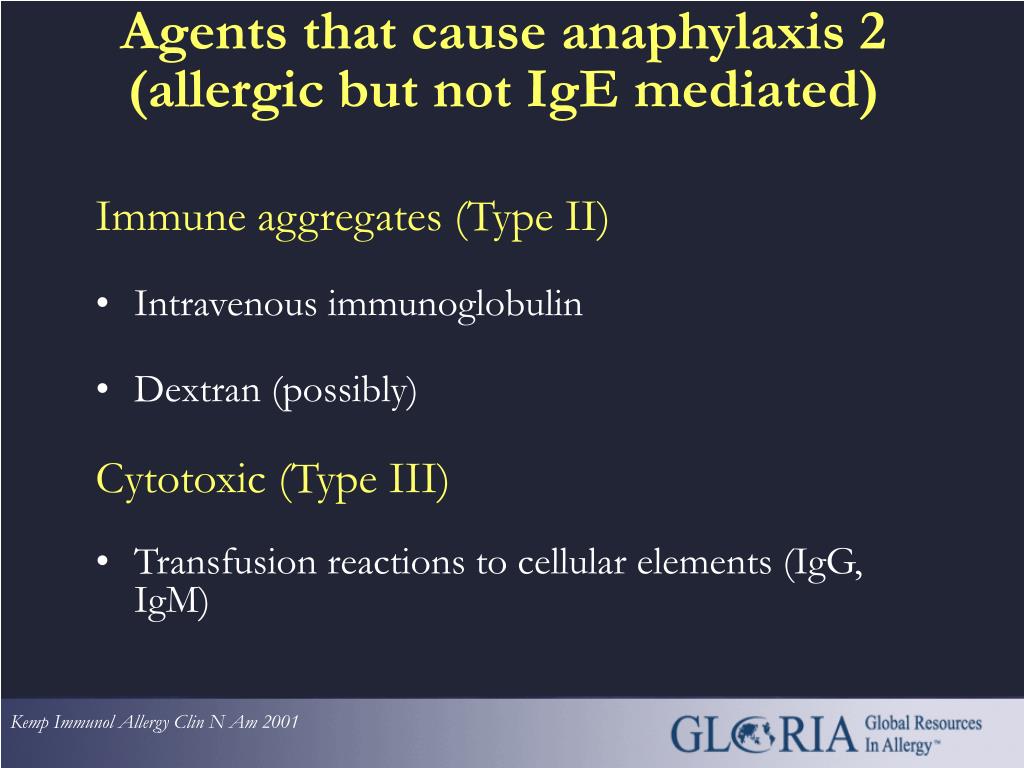 Agents that cause anaphylaxis 2 (allergic but not IgE mediated)

Immune aggregates (Type II)

• Intravenous immunoglobulin

• Dextran (possibly)

Cytotoxic (Type III)

• Transfusion reactions to cellular elements (IgG, IgM)

Kemp Immunol Allergy Clin N Am 2001

GLORIA Global Resources In Allergy™